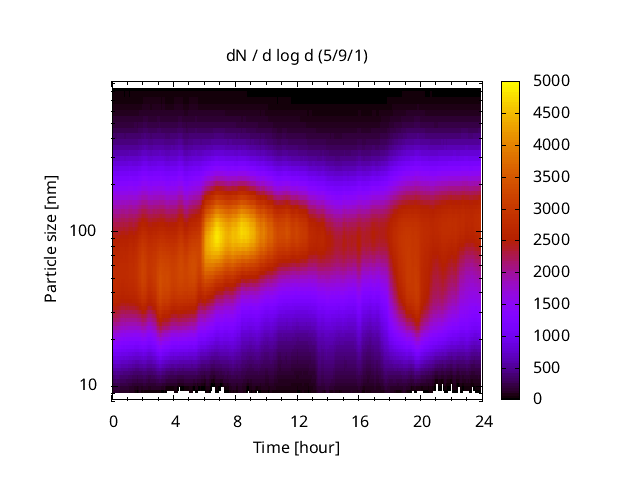 dN / d log d (5/9/1)

Particle size [nm]

100

10

0 4 8 12 16 20 24

Time [hour]

5000
4500
4000
3500
3000
2500
2000
1500
1000
500
0